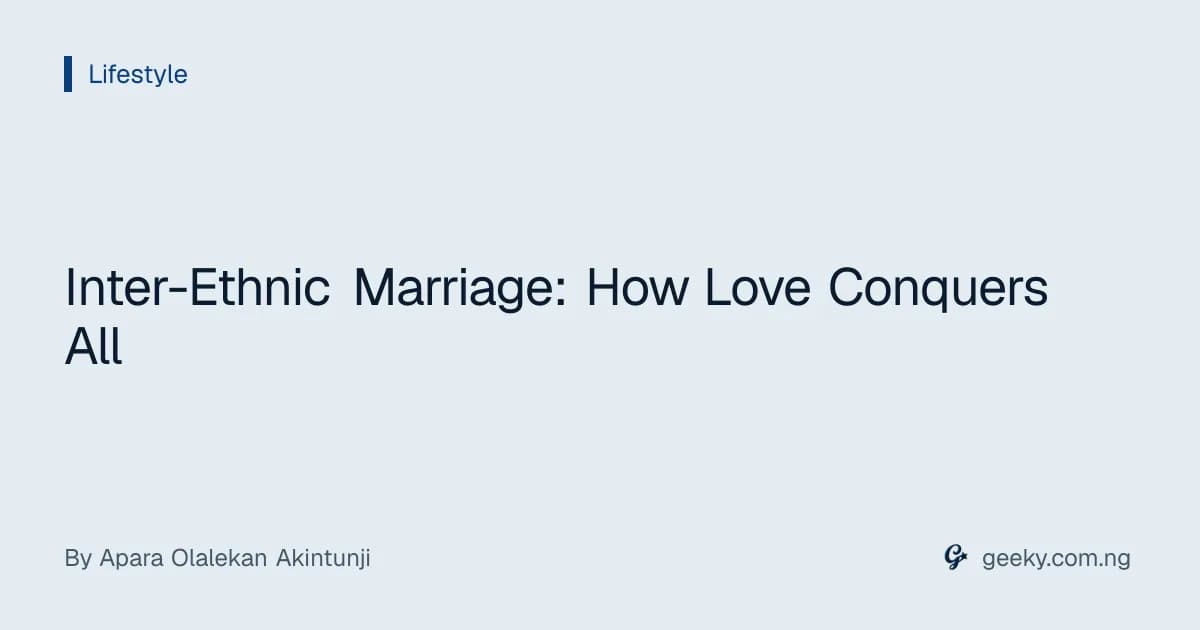 Lifestyle

Inter-Ethnic Marriage: How Love Conquers All

By Apara Olalekan Akintunji

geeky.com.ng